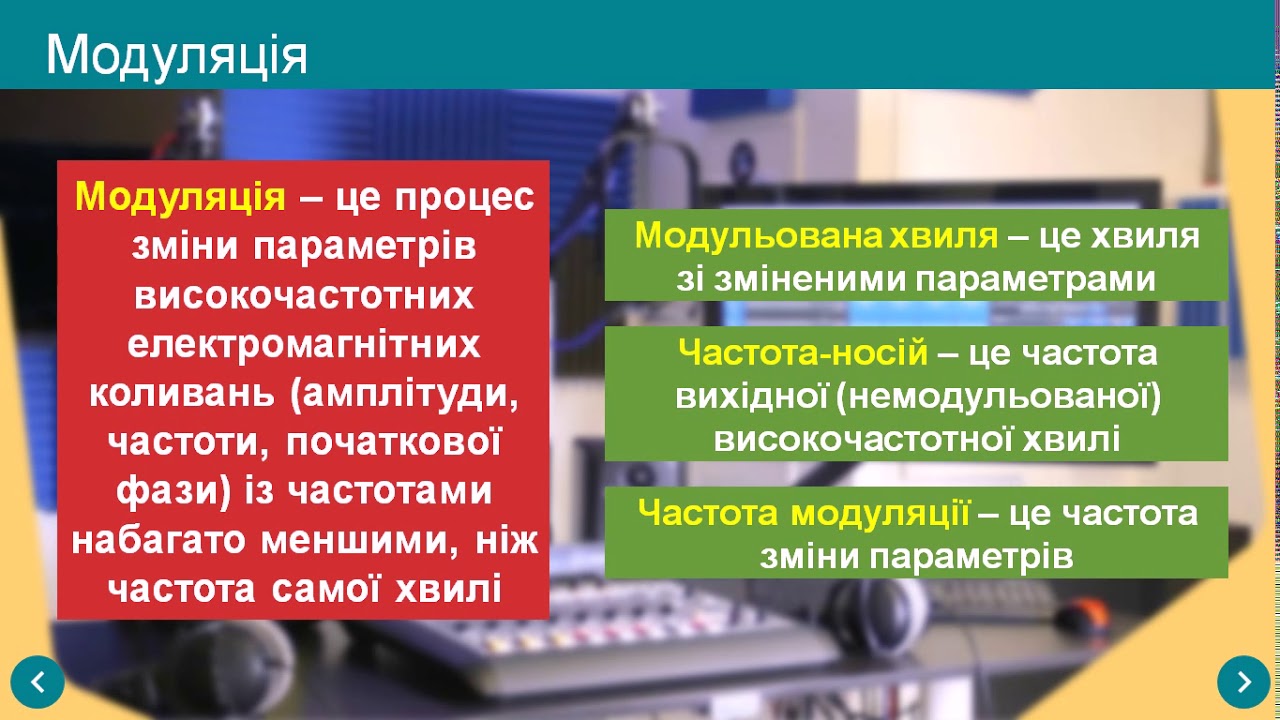 Модуляція

Модуляція – це процес зміни параметрів високочастотних електромагнітних коливань (амплітуди, частоти, початкової фази) із частотами набагато меншими, ніж частота самої хвилі

Модульована хвиля – це хвиля зі зміненими параметрами

Частота-носій – це частота вихідної (немодульованої) високочастотної хвилі

Частота модуляції – це частота зміни параметрів